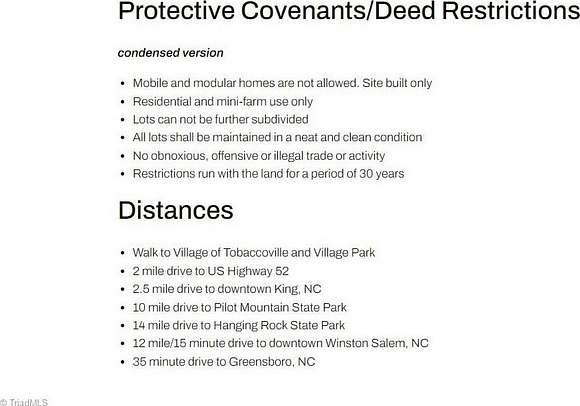 Protective Covenants/Deed Restrictions

condensed version

- Mobile and modular homes are not allowed. Site built only
- Residential and mini-farm use only
- Lots can not be further subdivided
- All lots shall be maintained in a neat and clean condition
- No obnoxious, offensive or illegal trade or activity
- Restrictions run with the land for a period of 30 years

Distances

- Walk to Village of Tobaccoville and Village Park
- 2 mile drive to US Highway 52
- 2.5 mile drive to downtown King, NC
- 10 mile drive to Pilot Mountain State Park
- 14 mile drive to Hanging Rock State Park
- 12 mile/15 minute drive to downtown Winston Salem, NC
- 35 minute drive to Greensboro, NC

© TriadMLS